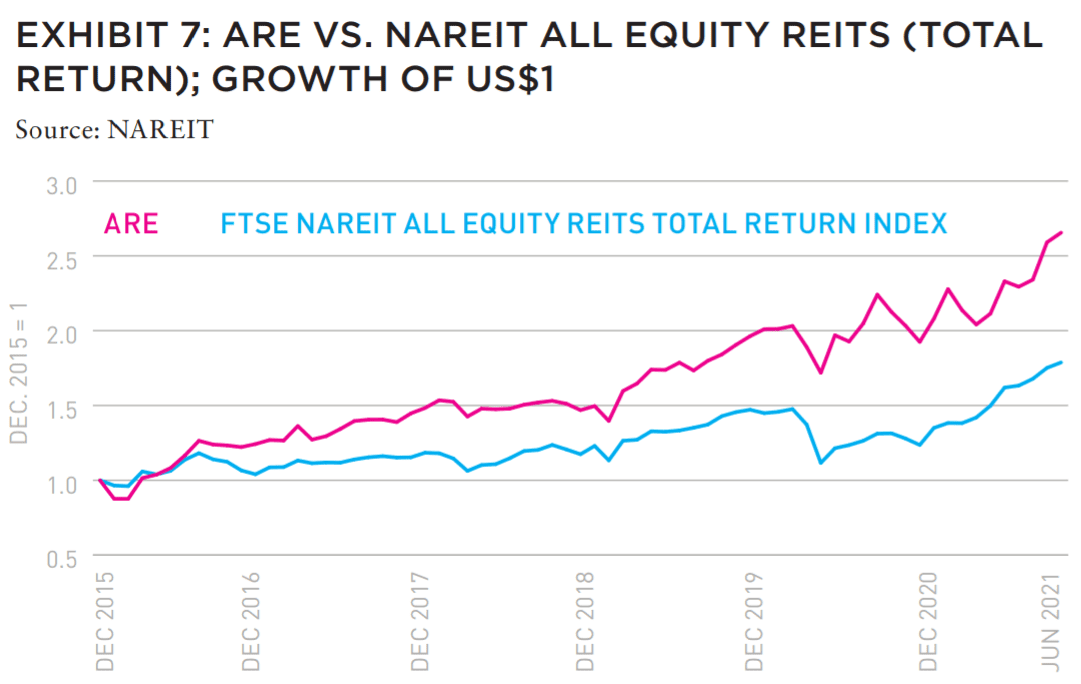 EXHIBIT 7: ARE VS. NAREIT ALL EQUITY REITS (TOTAL RETURN); GROWTH OF US$1

Source: NAREIT

ARE

FTSE NAREIT ALL EQUITY REITS TOTAL RETURN INDEX

DEC. 2015 = 1

3.0
2.5
2.0
1.5
1.0
0.5

DEC 2015
DEC 2016
DEC 2017
DEC 2018
DEC 2019
DEC 2020
JUN 2021